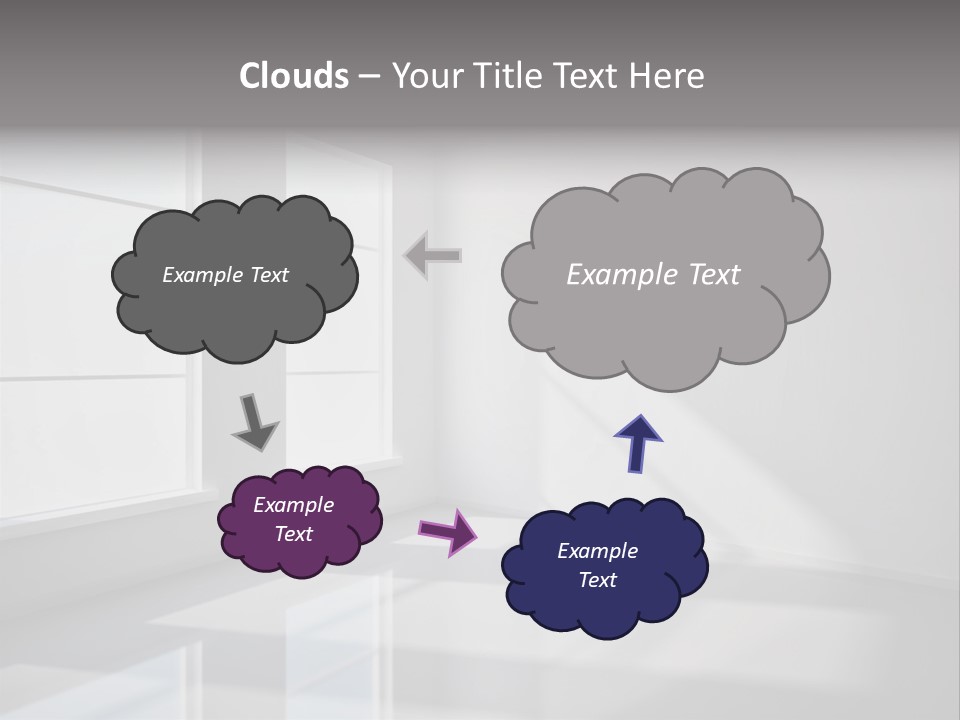 Clouds – Your Title Text Here

Example Text

Example Text

Example Text

Example Text